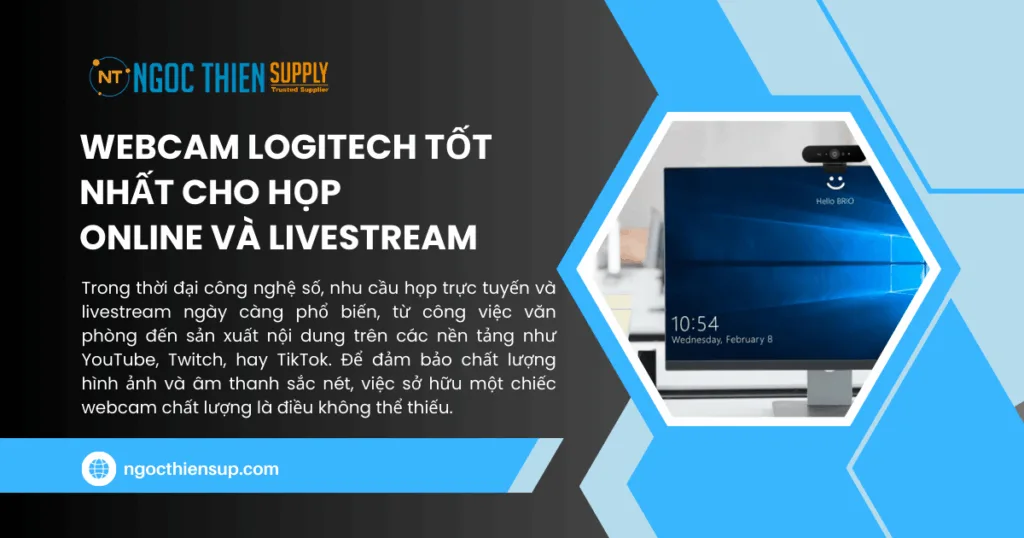 NT NGOC THIEN SUPPLY
Trusted Supplier

WEBCAM LOGITECH TỐT NHẤT CHO HỌP ONLINE VÀ LIVESTREAM

Trong thời đại công nghệ số, nhu cầu họp trực tuyến và livestream ngày càng phổ biến, từ công việc văn phòng đến sản xuất nội dung trên các nền tảng như YouTube, Twitch, hay TikTok. Để đảm bảo chất lượng hình ảnh và âm thanh sắc nét, việc sở hữu một chiếc webcam chất lượng là điều không thể thiếu.

ngocthiensup.com

Hello BRIO

10:54
Wednesday, February 8